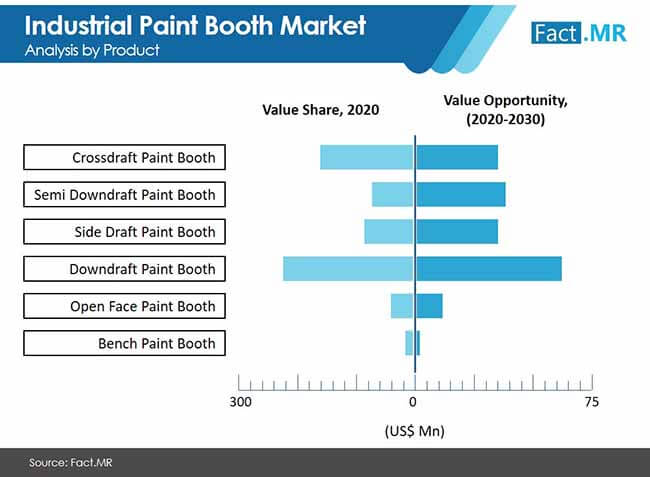 Industrial Paint Booth Market
Analysis by Product

Fact.MR

Value Share, 2020

Value Opportunity, (2020-2030)

Crossdraft Paint Booth
Semi Downdraft Paint Booth
Side Draft Paint Booth
Downdraft Paint Booth
Open Face Paint Booth
Bench Paint Booth

300
0
75

(US$ Mn)

Source: Fact.MR